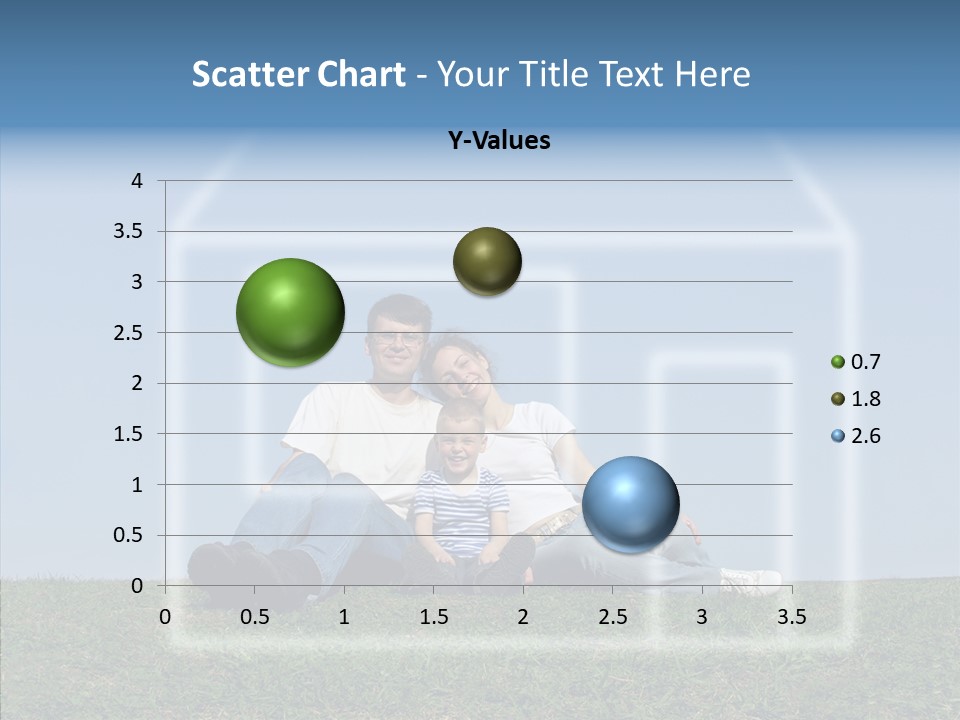 Scatter Chart - Your Title Text Here

Y-Values

4
3.5
3
2.5
2
1.5
1
0.5
0

0 0.5 1 1.5 2 2.5 3 3.5

0.7
1.8
2.6